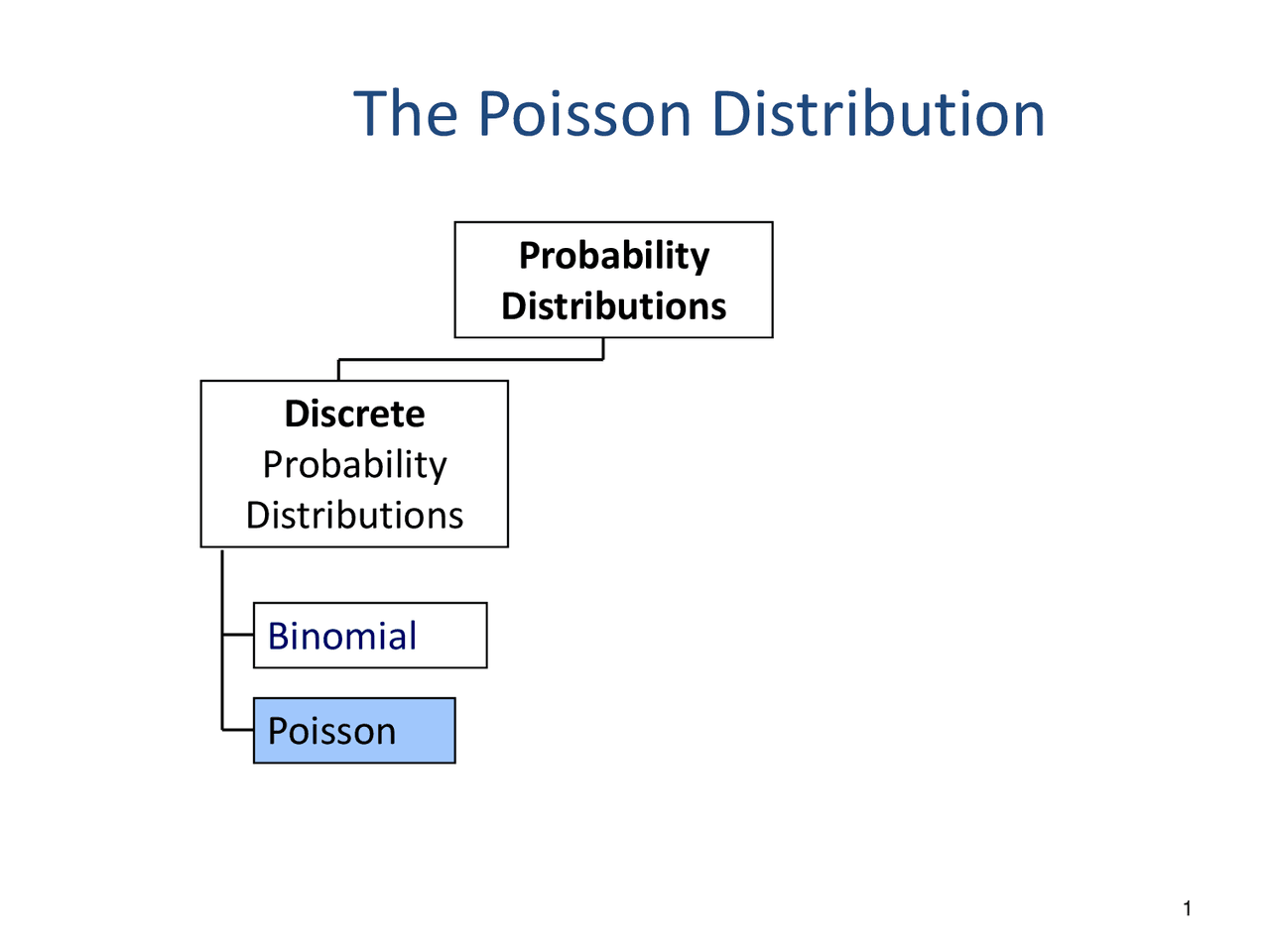 The Poisson Distribution

Probability Distributions

Discrete Probability Distributions

Binomial

Poisson

1